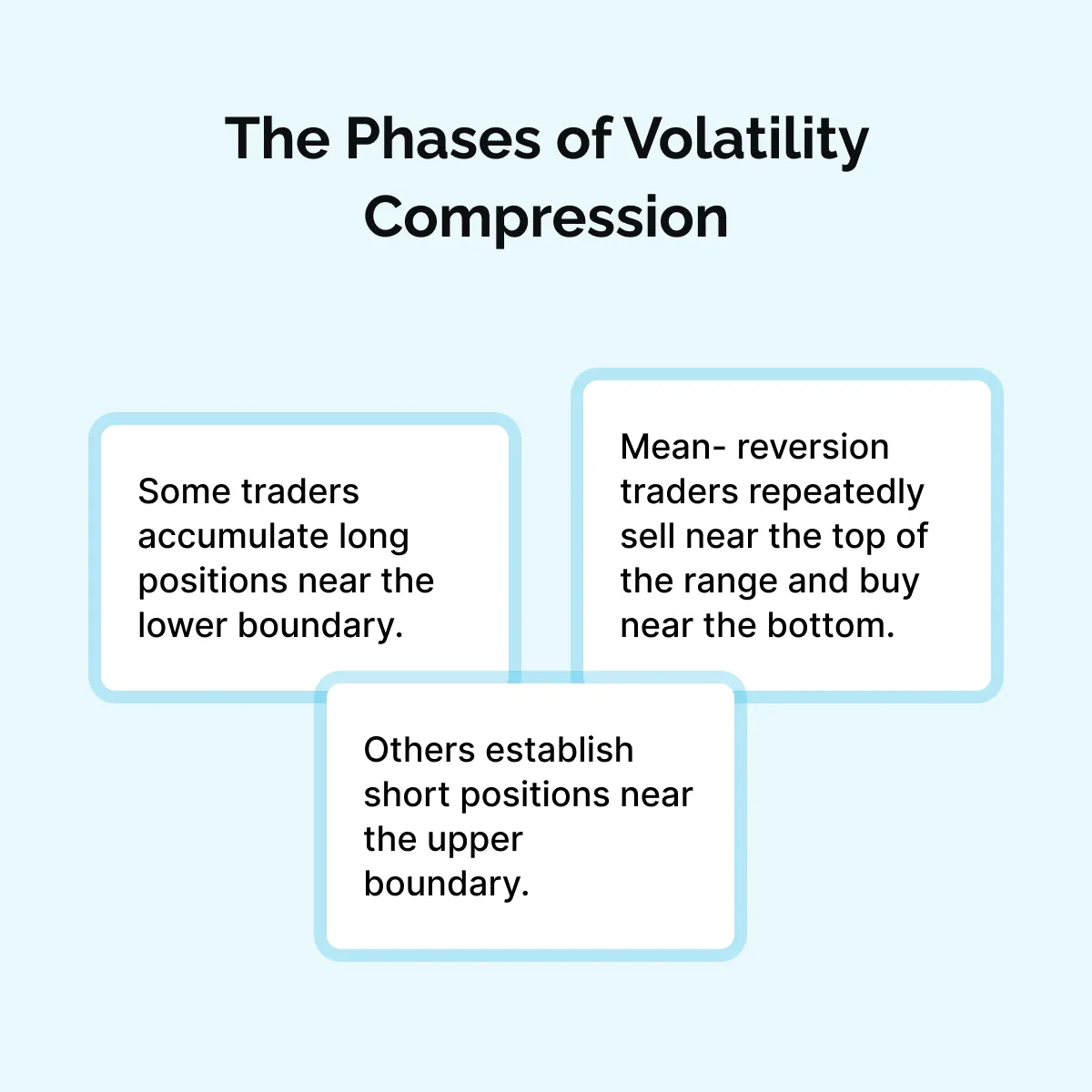 The Phases of Volatility Compression

Some traders accumulate long positions near the lower boundary.

Mean- reversion traders repeatedly sell near the top of the range and buy near the bottom.

Others establish short positions near the upper boundary.